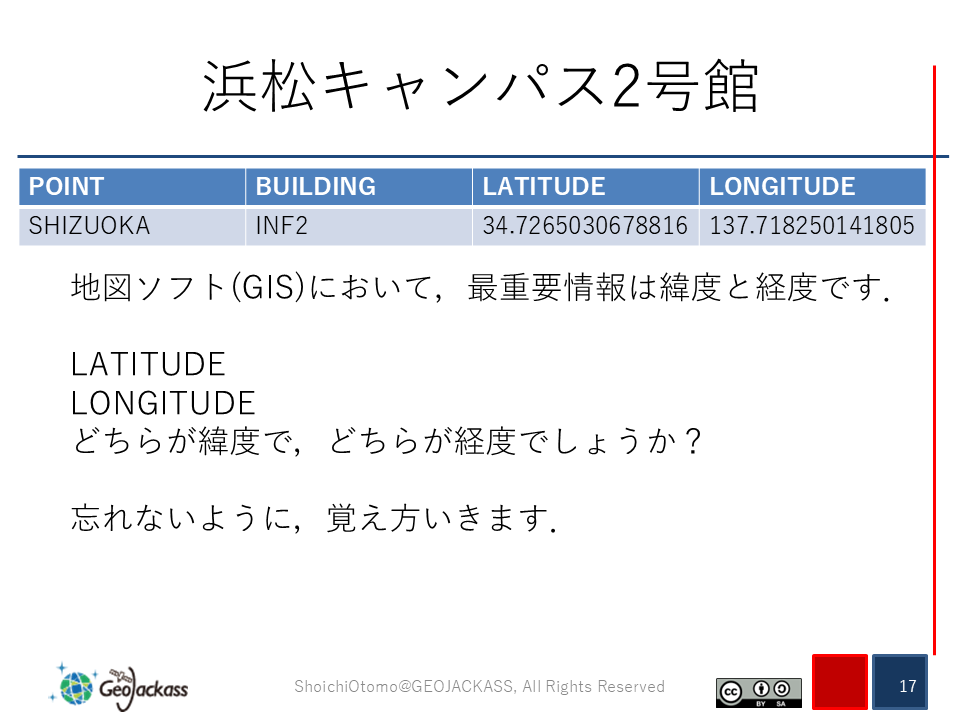 浜松キャンパス2号館

| POINT | BUILDING | LATITUDE | LONGITUDE |
|---|---|---|---|
| SHIZUOKA | INF2 | 34.7265030678816 | 137.718250141805 |

地図ソフト(GIS)において，最重要情報は緯度と経度です．

LATITUDE
LONGITUDE
どちらが緯度で，どちらが経度でしょうか？

忘れないように，覚え方いきます．

GeoJackass

ShoichiOtomo@GEOJACKASS, All Rights Reserved

cc BY SA

17